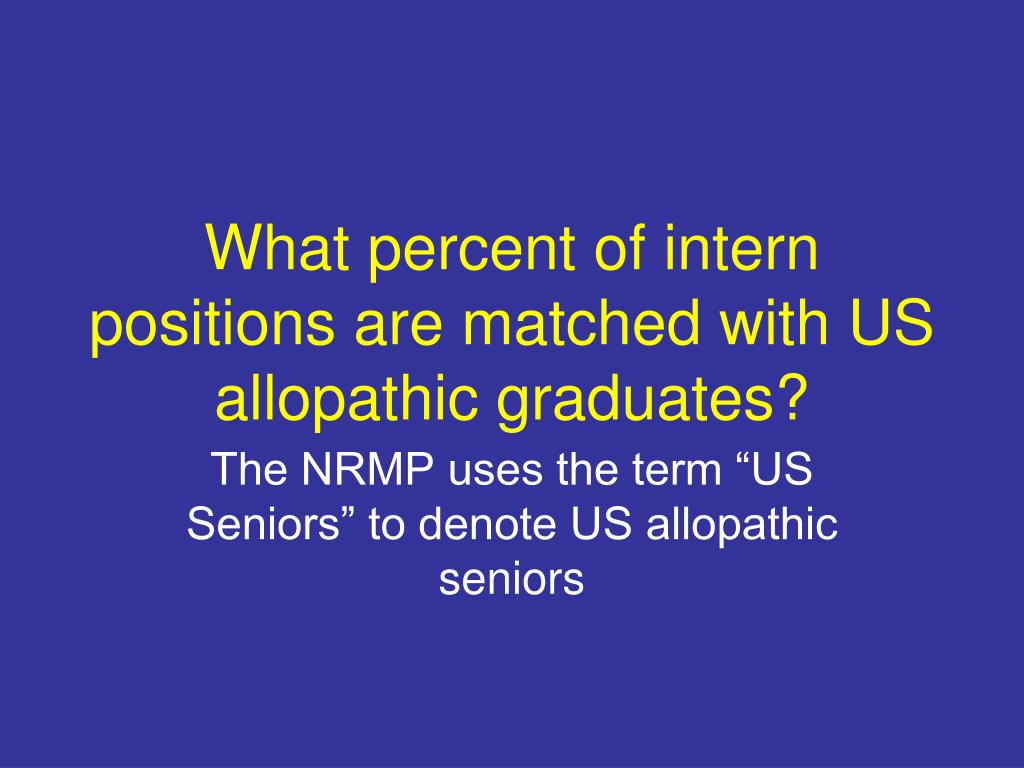 What percent of intern positions are matched with US allopathic graduates?

The NRMP uses the term “US Seniors” to denote US allopathic seniors